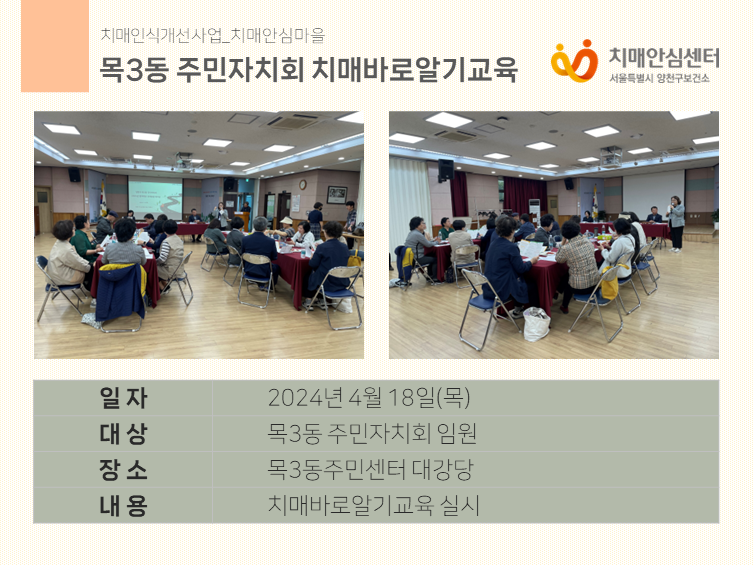 치매인식개선사업_치매안심마을

목3동 주민자치회 치매바로알기교육

치매안심센터
서울특별시 양천구보건소

| 일 자 | 2024년 4월 18일(목) |
|---|---|
| 대 상 | 목3동 주민자치회 임원 |
| 장 소 | 목3동주민센터 대강당 |
| 내 용 | 치매바로알기교육 실시 |